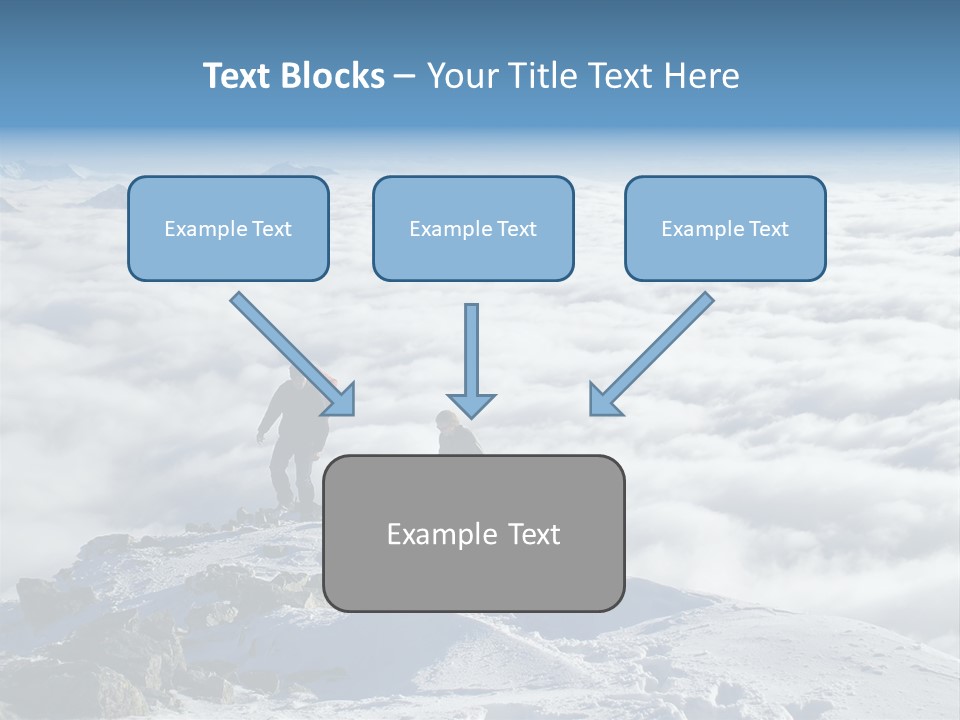 Text Blocks – Your Title Text Here

Example Text

Example Text

Example Text

Example Text